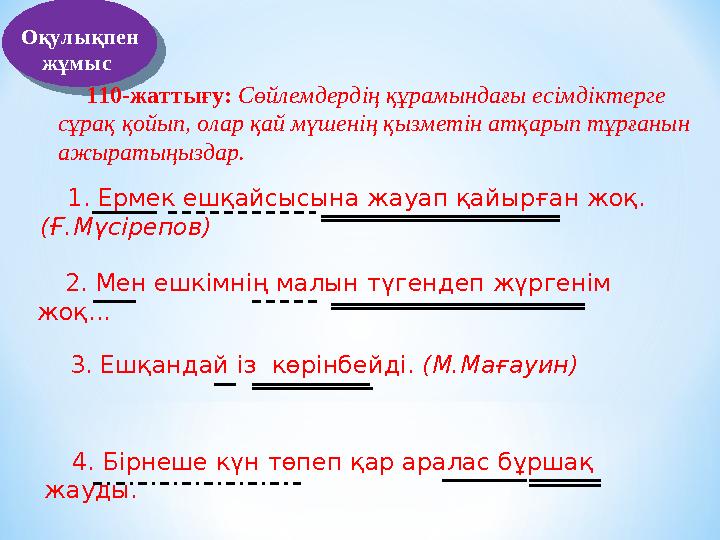 Оқулықпен жұмыс

110-жаттығу: Сөйлемдердің құрамындағы есімдіктерге сұрақ қойып, олар қай мүшенің қызметін атқарып тұрғанын ажыратыңыздар.

1. Ермек ешқайсысына жауап қайырған жоқ. (Ғ.Мүсірепов)

2. Мен ешкімнің малын түгендеп жүргенім жоқ...

3. Ешқандай із көрінбейді. (М.Мағауин)

4. Бірнеше күн төпеп қар аралас бұршақ жауды.